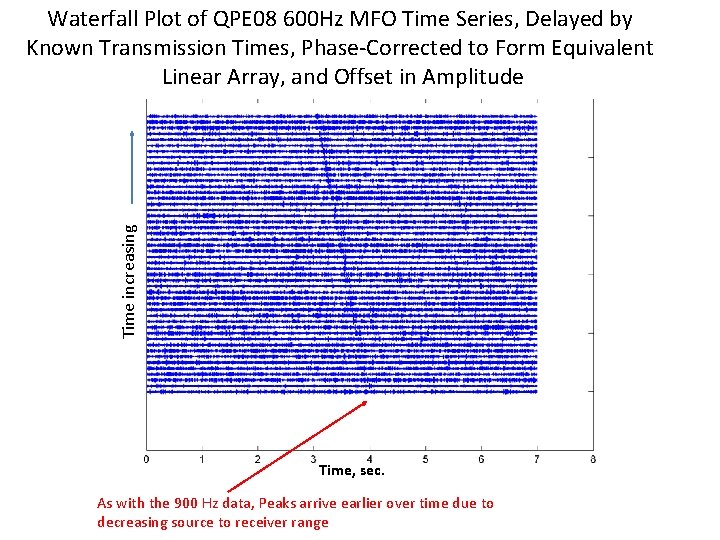 Waterfall Plot of QPE08 600Hz MFO Time Series, Delayed by Known Transmission Times, Phase-Corrected to Form Equivalent Linear Array, and Offset in Amplitude

Time increasing

0 1 2 3 4 5 6 7 8

Time, sec.

As with the 900 Hz data, Peaks arrive earlier over time due to decreasing source to receiver range